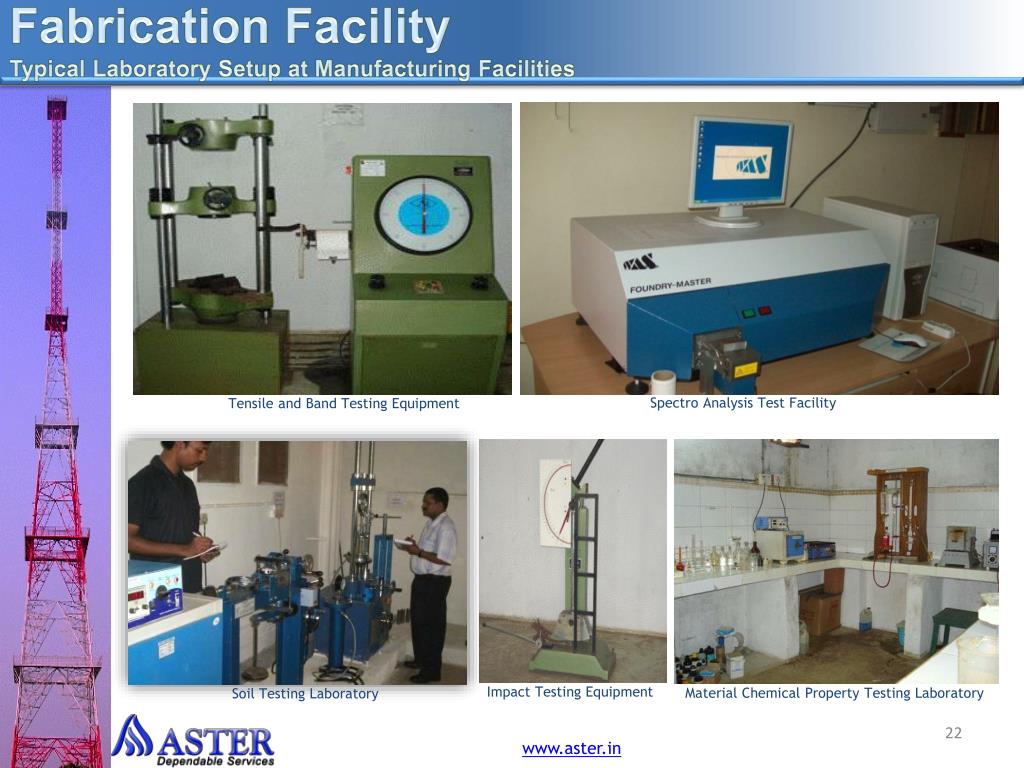 Fabrication Facility
Typical Laboratory Setup at Manufacturing Facilities

FOUNDRY-MASTER

Tensile and Band Testing Equipment

Spectro Analysis Test Facility

Soil Testing Laboratory

Impact Testing Equipment

Material Chemical Property Testing Laboratory

ASTER
Dependable Services

www.aster.in

22